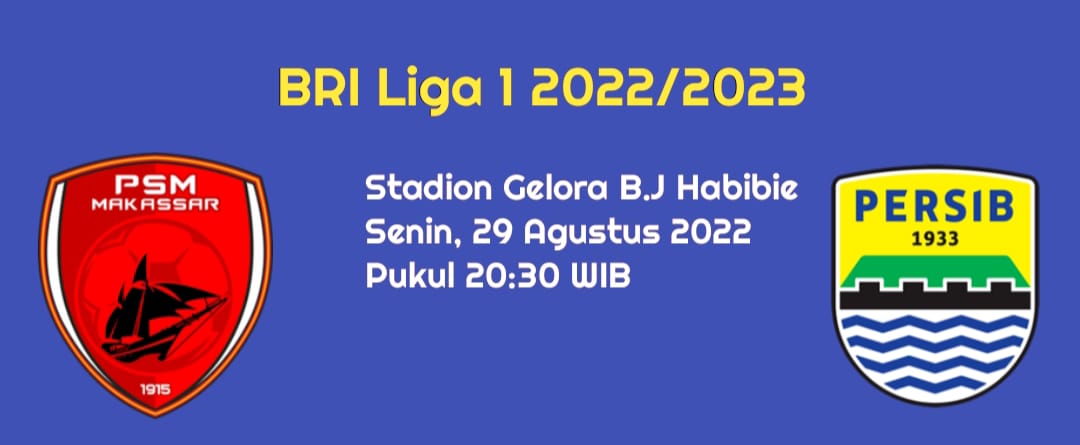 BRI Liga 1 2022/2023

PSM MAKASSAR 1915

Stadion Gelora B.J Habibie
Senin, 29 Agustus 2022
Pukul 20:30 WIB

PERSIB 1933